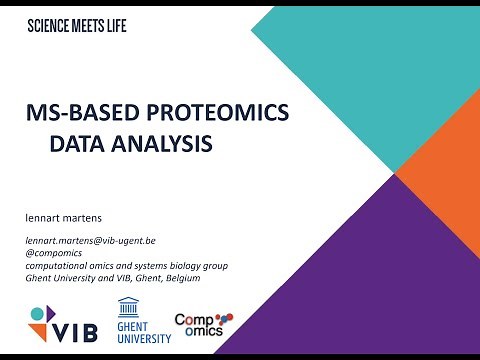 SCIENCE MEETS LIFE

MS-BASED PROTEOMICS
DATA ANALYSIS

lennart martens

lennart.martens@vib-ugent.be
@compomics
computational omics and systems biology group
Ghent University and VIB, Ghent, Belgium

VIB

GHENT
UNIVERSITY

Comp
omics